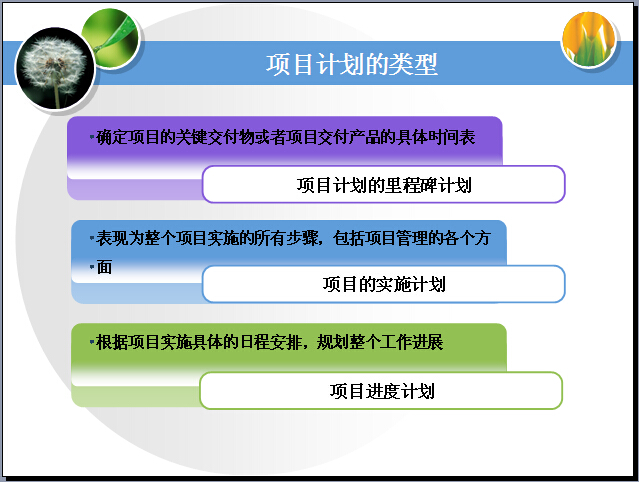 项目计划的类型

确定项目的关键交付物或者项目交付产品的具体时间表

项目计划的里程碑计划

表现为整个项目实施的所有步骤，包括项目管理的各个方面

项目的实施计划

根据项目实施具体的日程安排，规划整个工作进展

项目进度计划